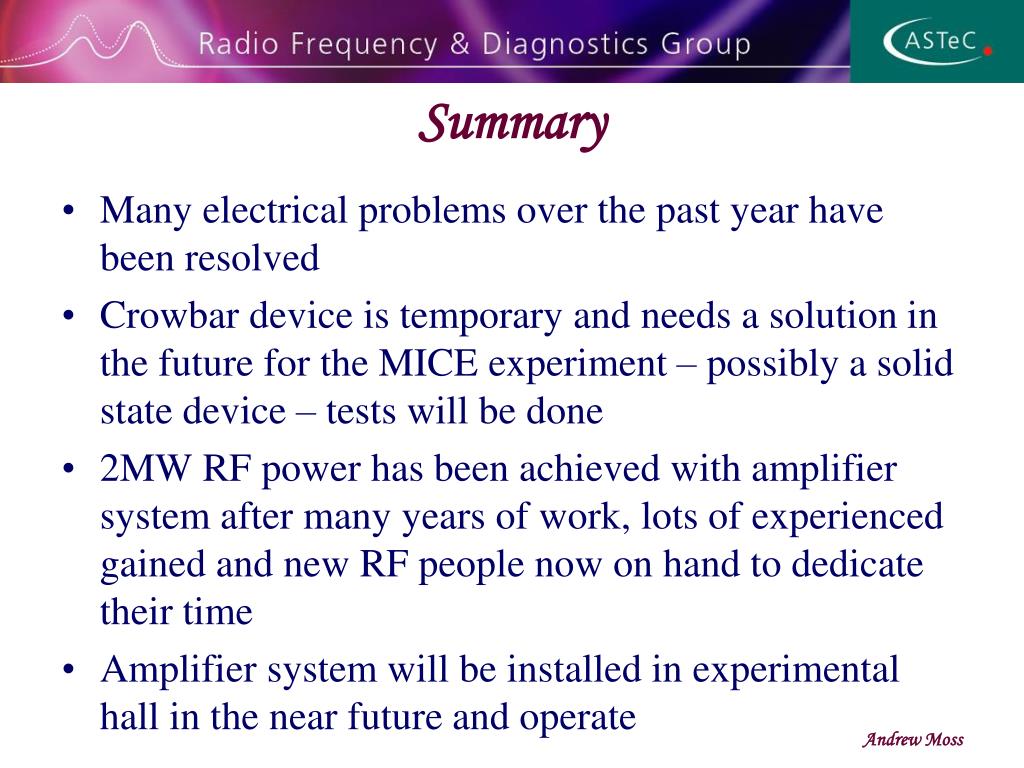 Radio Frequency & Diagnostics Group

ASTeC

Summary

• Many electrical problems over the past year have been resolved

• Crowbar device is temporary and needs a solution in the future for the MICE experiment – possibly a solid state device – tests will be done

• 2MW RF power has been achieved with amplifier system after many years of work, lots of experienced gained and new RF people now on hand to dedicate their time

• Amplifier system will be installed in experimental hall in the near future and operate

Andrew Moss